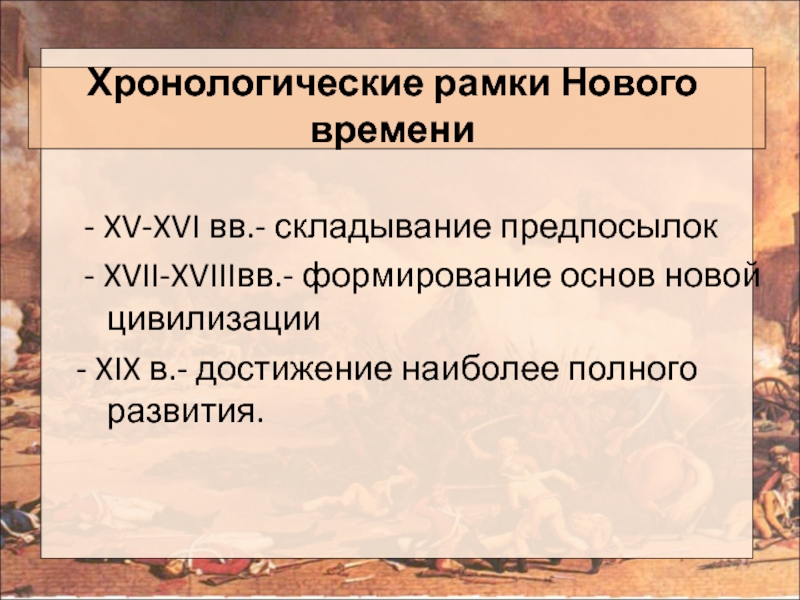 Хронологические рамки Нового времени

- XV-XVI вв.- складывание предпосылок

- XVII-XVIIIвв.- формирование основ новой цивилизации

- XIX в.- достижение наиболее полного развития.